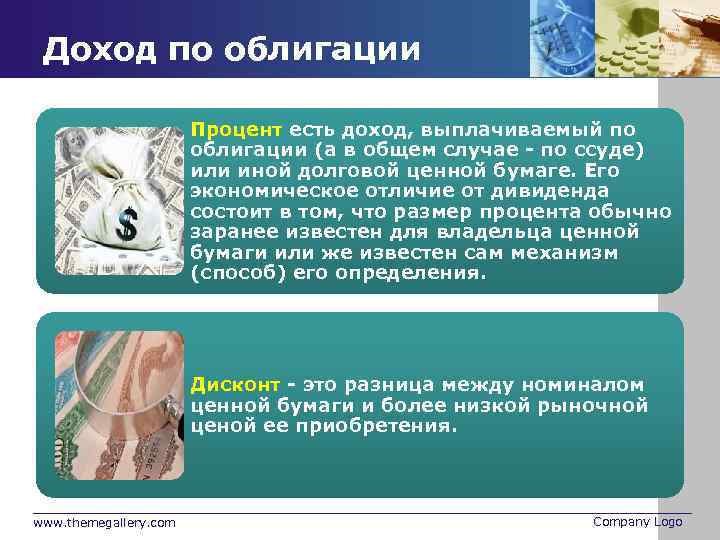 Доход по облигации

Процент есть доход, выплачиваемый по облигации (а в общем случае - по ссуде) или иной долговой ценной бумаге. Его экономическое отличие от дивиденда состоит в том, что размер процента обычно заранее известен для владельца ценной бумаги или же известен сам механизм (способ) его определения.

Дисконт - это разница между номиналом ценной бумаги и более низкой рыночной ценой ее приобретения.

www.themegallery.com

Company Logo